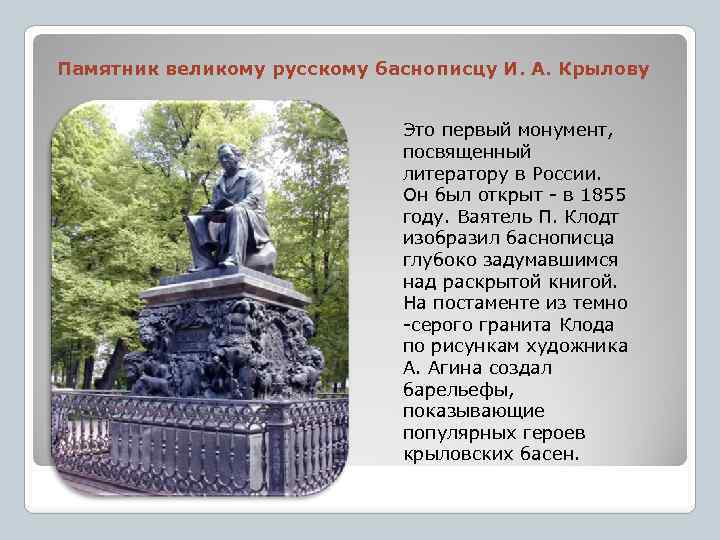 Памятник великому русскому баснописцу И. А. Крылову

Это первый монумент, посвященный литератору в России. Он был открыт - в 1855 году. Ваятель П. Клодт изобразил баснописца глубоко задумавшимся над раскрытой книгой. На постаменте из темно -серого гранита Клода по рисункам художника А. Агина создал барельефы, показывающие популярных героев крыловских басен.